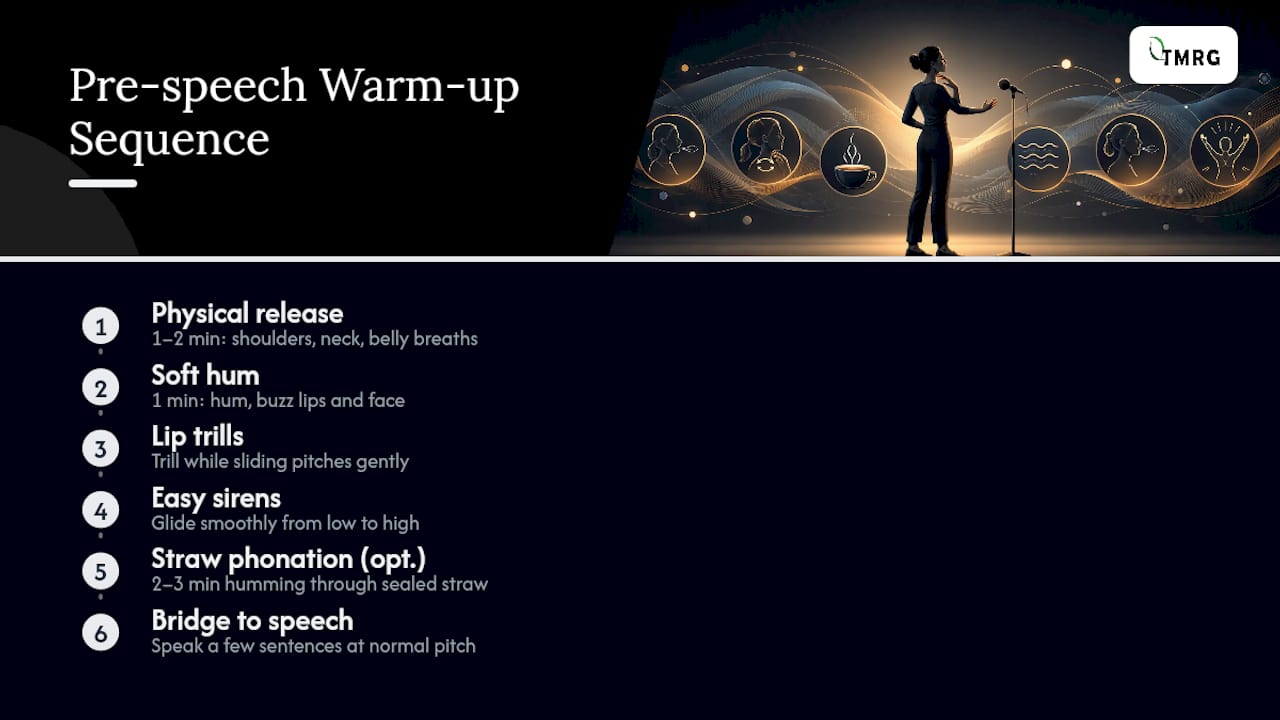 Pre-speech Warm-up Sequence

TMRG

1
Physical release
1–2 min: shoulders, neck, belly breaths

2
Soft hum
1 min: hum, buzz lips and face

3
Lip trills
Trill while sliding pitches gently

4
Easy sirens
Glide smoothly from low to high

5
Straw phonation (opt.)
2–3 min humming through sealed straw

6
Bridge to speech
Speak a few sentences at normal pitch